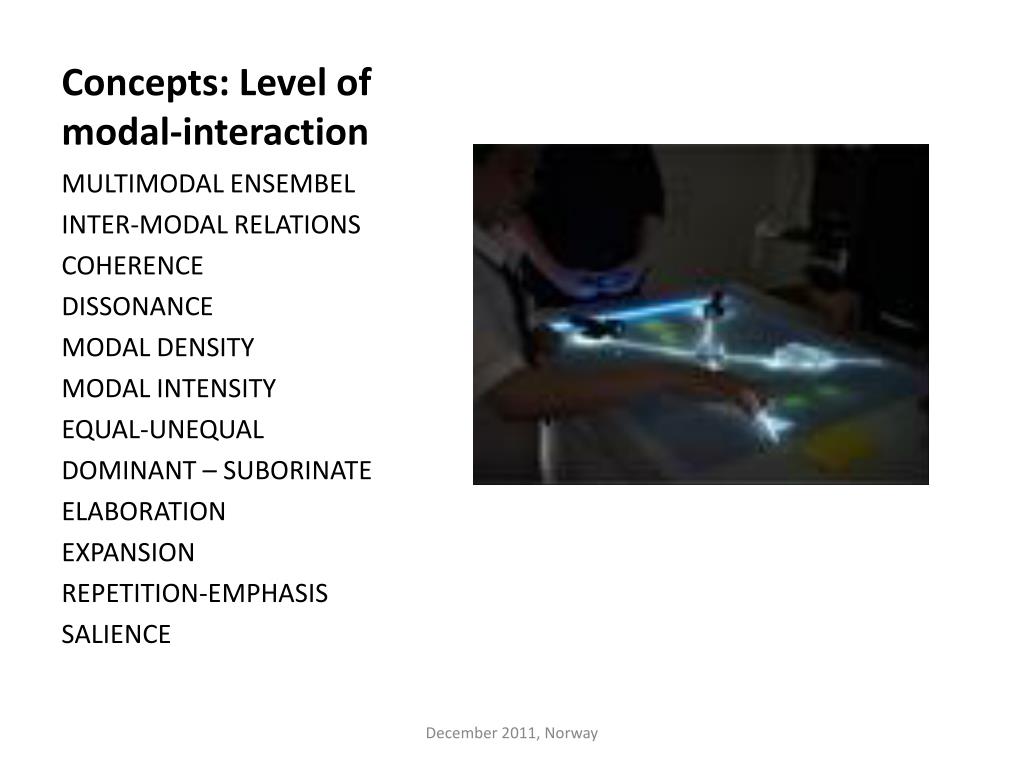 Concepts: Level of modal-interaction

MULTIMODAL ENSEMBEL
INTER-MODAL RELATIONS
COHERENCE
DISSONANCE
MODAL DENSITY
MODAL INTENSITY
EQUAL-UNEQUAL
DOMINANT – SUBORINATE
ELABORATION
EXPANSION
REPETITION-EMPHASIS
SALIENCE

December 2011, Norway